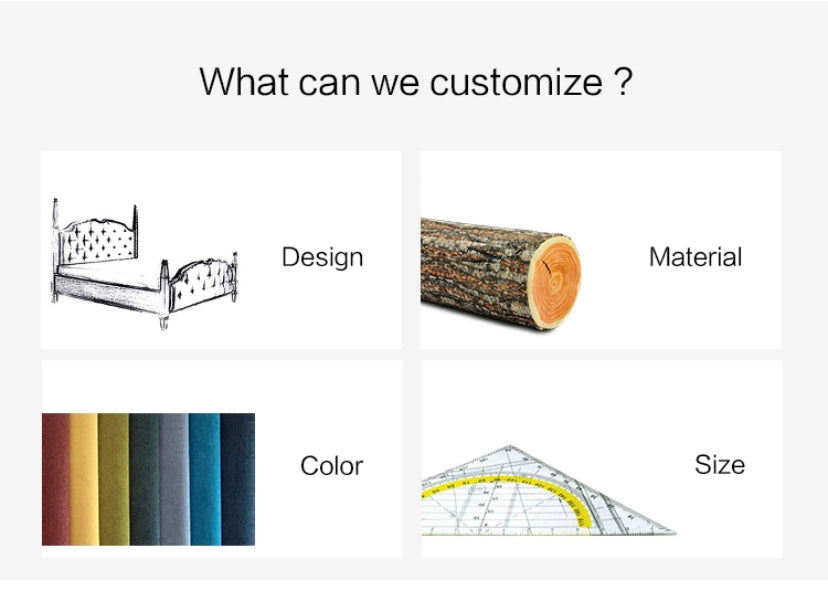 What can we customize ?

Design

Material

Color

Size